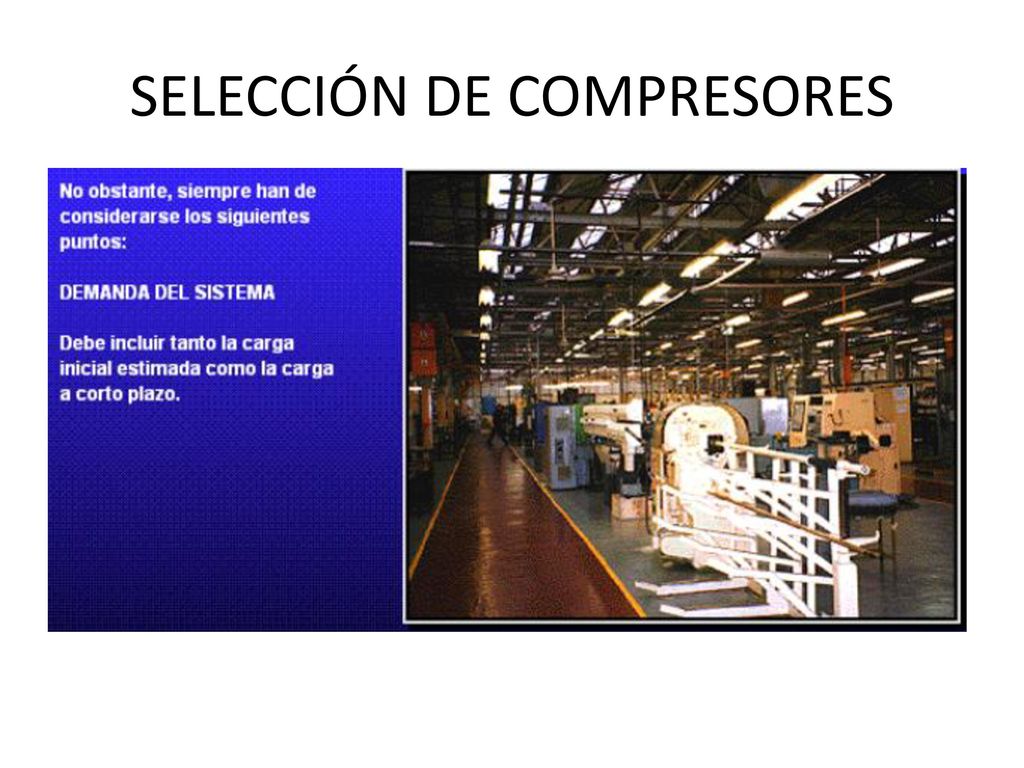 SELECCIÓN DE COMPRESORES

No obstante, siempre han de considerarse los siguientes puntos:

DEMANDA DEL SISTEMA

Debe incluir tanto la carga inicial estimada como la carga a corto plazo.